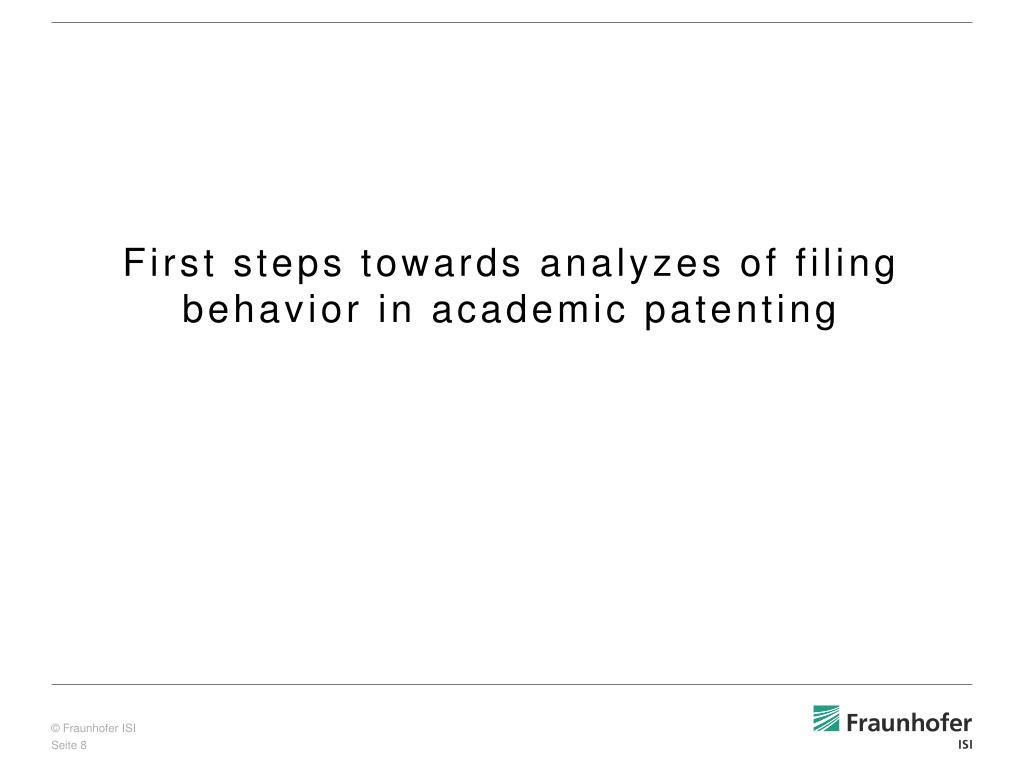 First steps towards analyzes of filing behavior in academic patenting

© Fraunhofer ISI
Seite 8

Fraunhofer
ISI